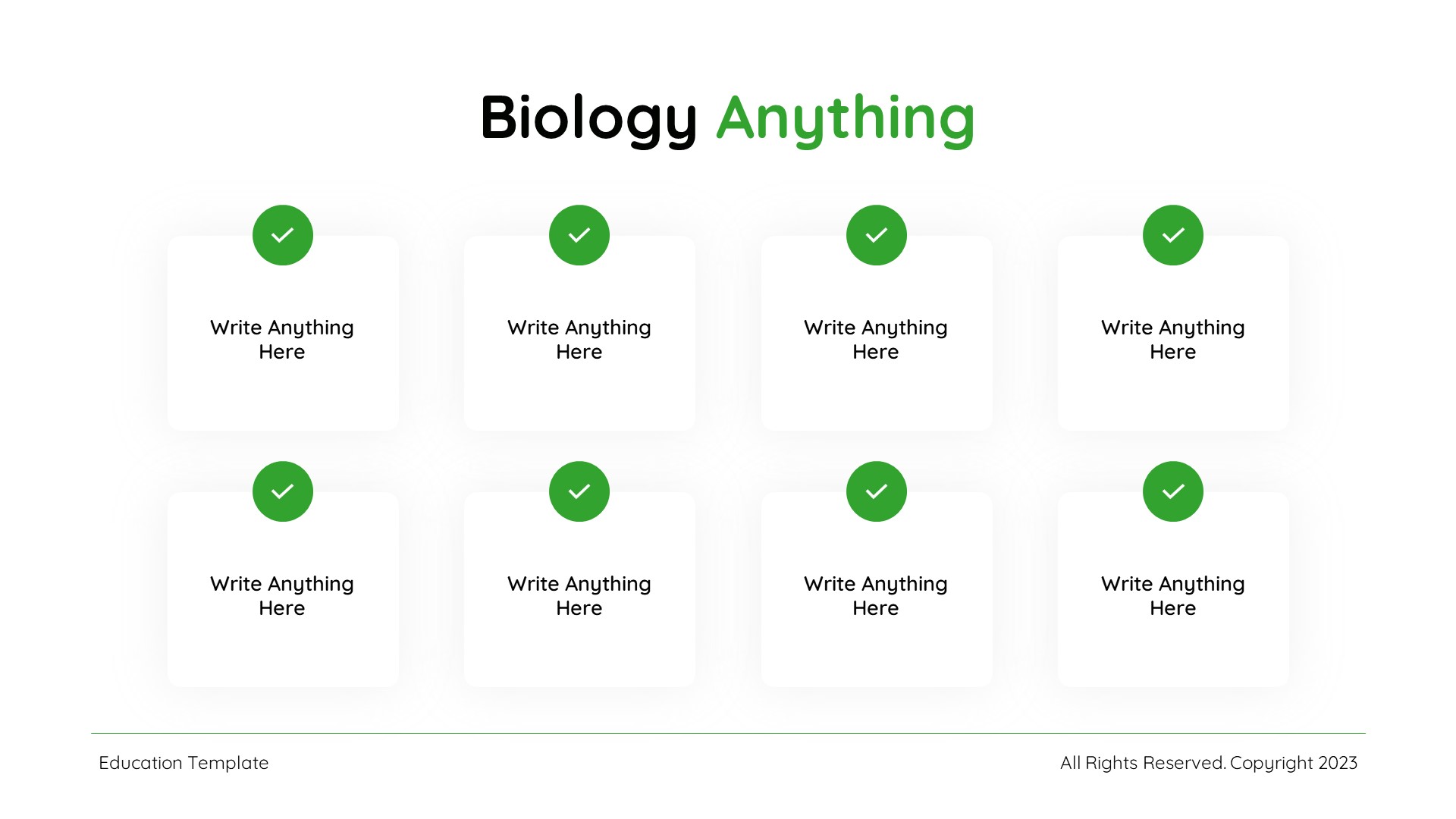 Biology Anything

Write Anything Here

Write Anything Here

Write Anything Here

Write Anything Here

Write Anything Here

Write Anything Here

Write Anything Here

Write Anything Here

Education Template

All Rights Reserved. Copyright 2023